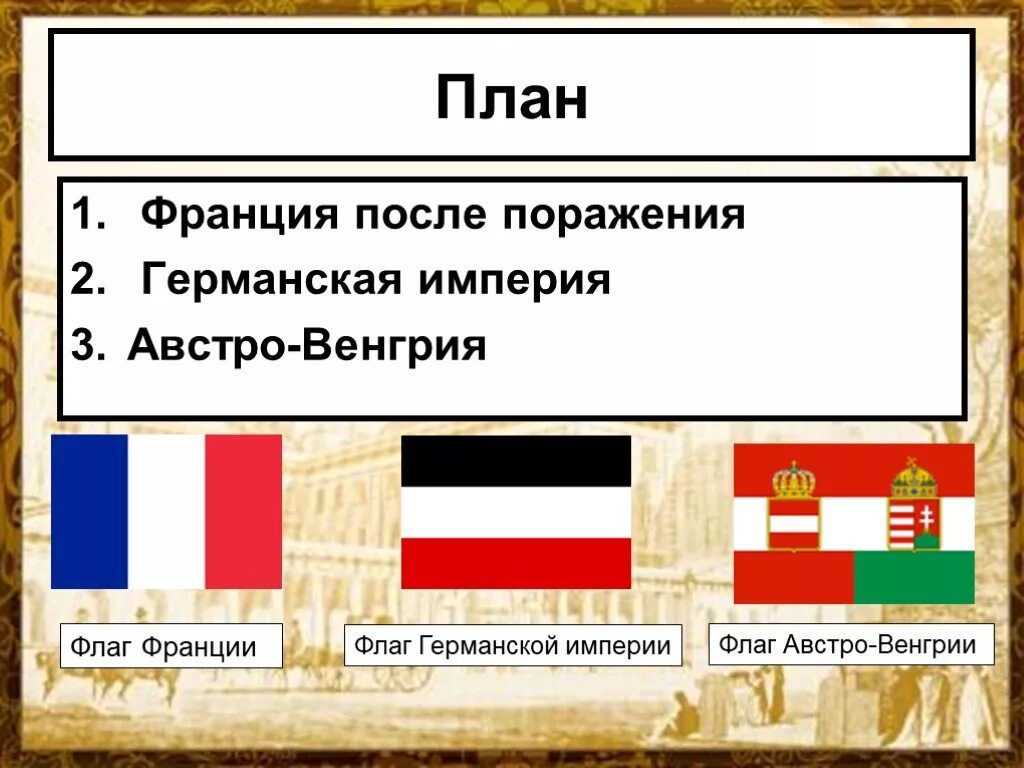 План

1. Франция после поражения
2. Германская империя
3. Австро-Венгрия

Флаг Франции

Флаг Германской империи

Флаг Австро-Венгрии